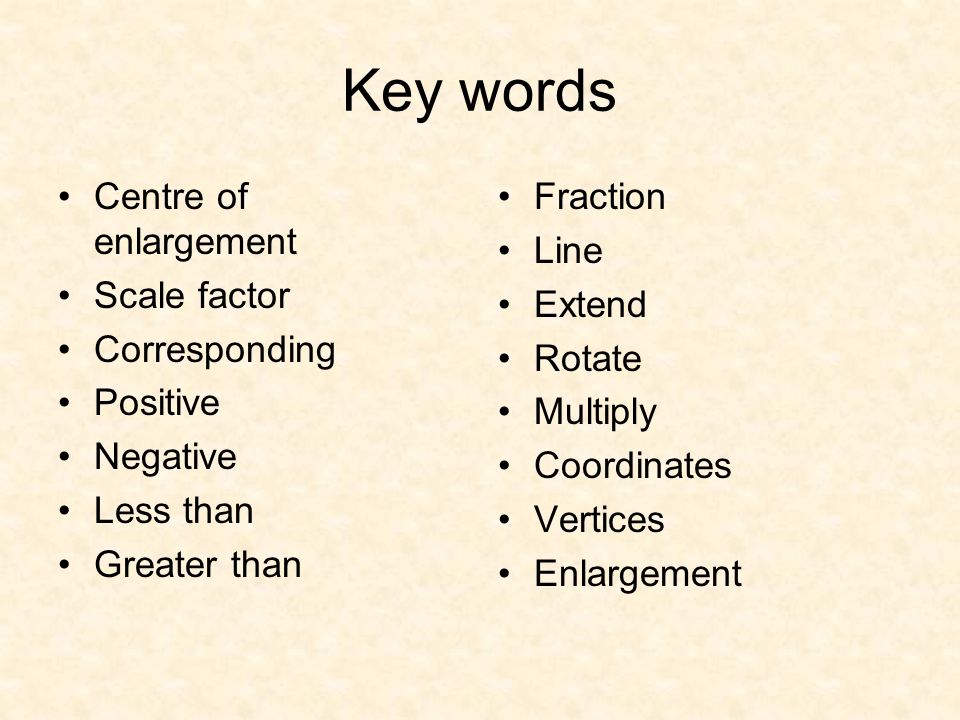 Key words

• Centre of enlargement
• Scale factor
• Corresponding
• Positive
• Negative
• Less than
• Greater than

• Fraction
• Line
• Extend
• Rotate
• Multiply
• Coordinates
• Vertices
• Enlargement